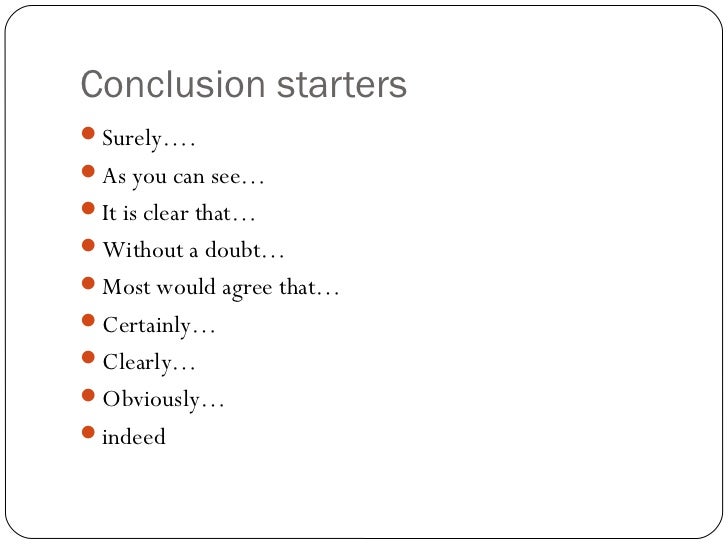 Conclusion starters

- Surely….
- As you can see…
- It is clear that…
- Without a doubt…
- Most would agree that…
- Certainly…
- Clearly…
- Obviously…
- indeed